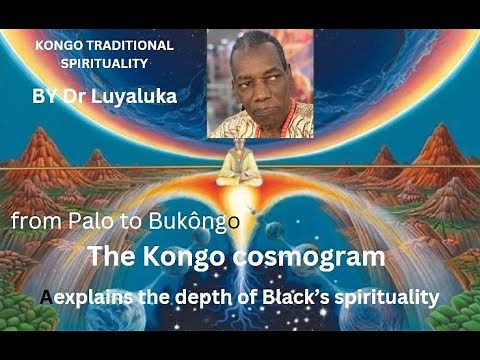 KONGO TRADITIONAL SPIRITUALITY

BY Dr Luyaluka

from Palo to Bukôngo

The Kongo cosmogram

Aexplains the depth of Black's spirituality